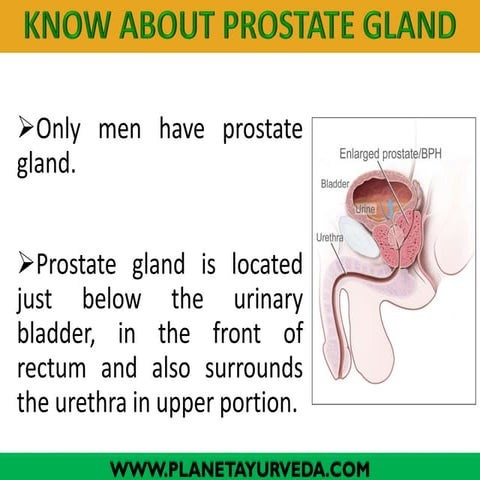 KNOW ABOUT PROSTATE GLAND

➢Only men have prostate gland.

➢Prostate gland is located just below the urinary bladder, in the front of rectum and also surrounds the urethra in upper portion.

Enlarged prostate/BPH
Bladder
Urine
Urethra

WWW.PLANETAYURVEDA.COM